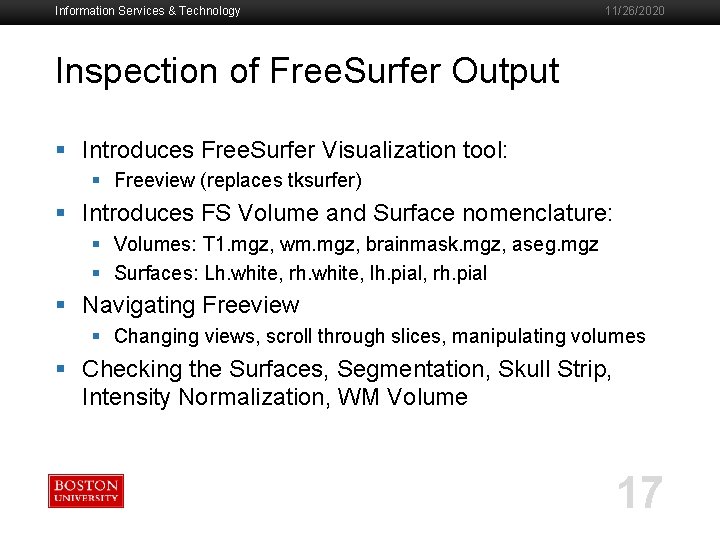 Information Services & Technology

11/26/2020

Inspection of FreeSurfer Output

- Introduces FreeSurfer Visualization tool:
  - Freeview (replaces tksurfer)
- Introduces FS Volume and Surface nomenclature:
  - Volumes: T1.mgz, wm.mgz, brainmask.mgz, aseg.mgz
  - Surfaces: Lh.white, rh.white, lh.pial, rh.pial
- Navigating Freeview
  - Changing views, scroll through slices, manipulating volumes
- Checking the Surfaces, Segmentation, Skull Strip, Intensity Normalization, WM Volume

BOSTON UNIVERSITY

17